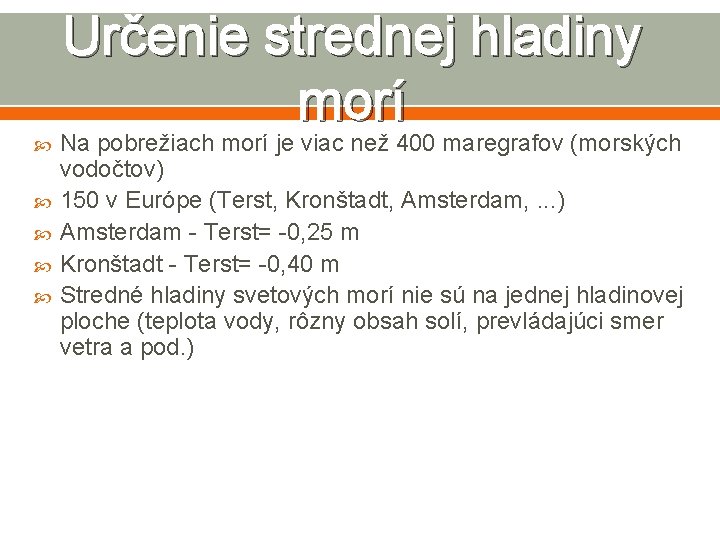 Určenie strednej hladiny morí

Na pobrežiach morí je viac než 400 maregrafov (morských vodočtov)

150 v Európe (Terst, Kronštadt, Amsterdam, ...)

Amsterdam - Terst= -0,25 m

Kronštadt - Terst= -0,40 m

Stredné hladiny svetových morí nie sú na jednej hladinovej ploche (teplota vody, rôzny obsah solí, prevládajúci smer vetra a pod.)